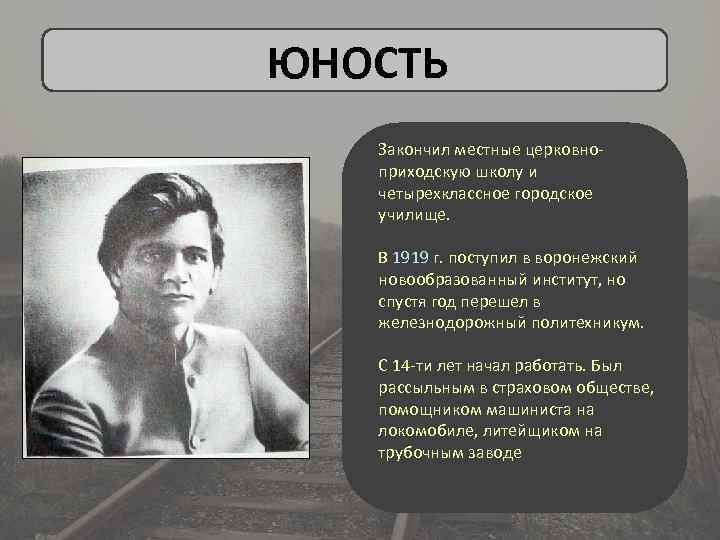 ЮНОСТЬ

Закончил местные церковно-приходскую школу и четырехклассное городское училище.

В 1919 г. поступил в воронежский новообразованный институт, но спустя год перешел в железнодорожный политехникум.

С 14-ти лет начал работать. Был рассыльным в страховом обществе, помощником машиниста на локомобиле, литейщиком на трубочным заводе